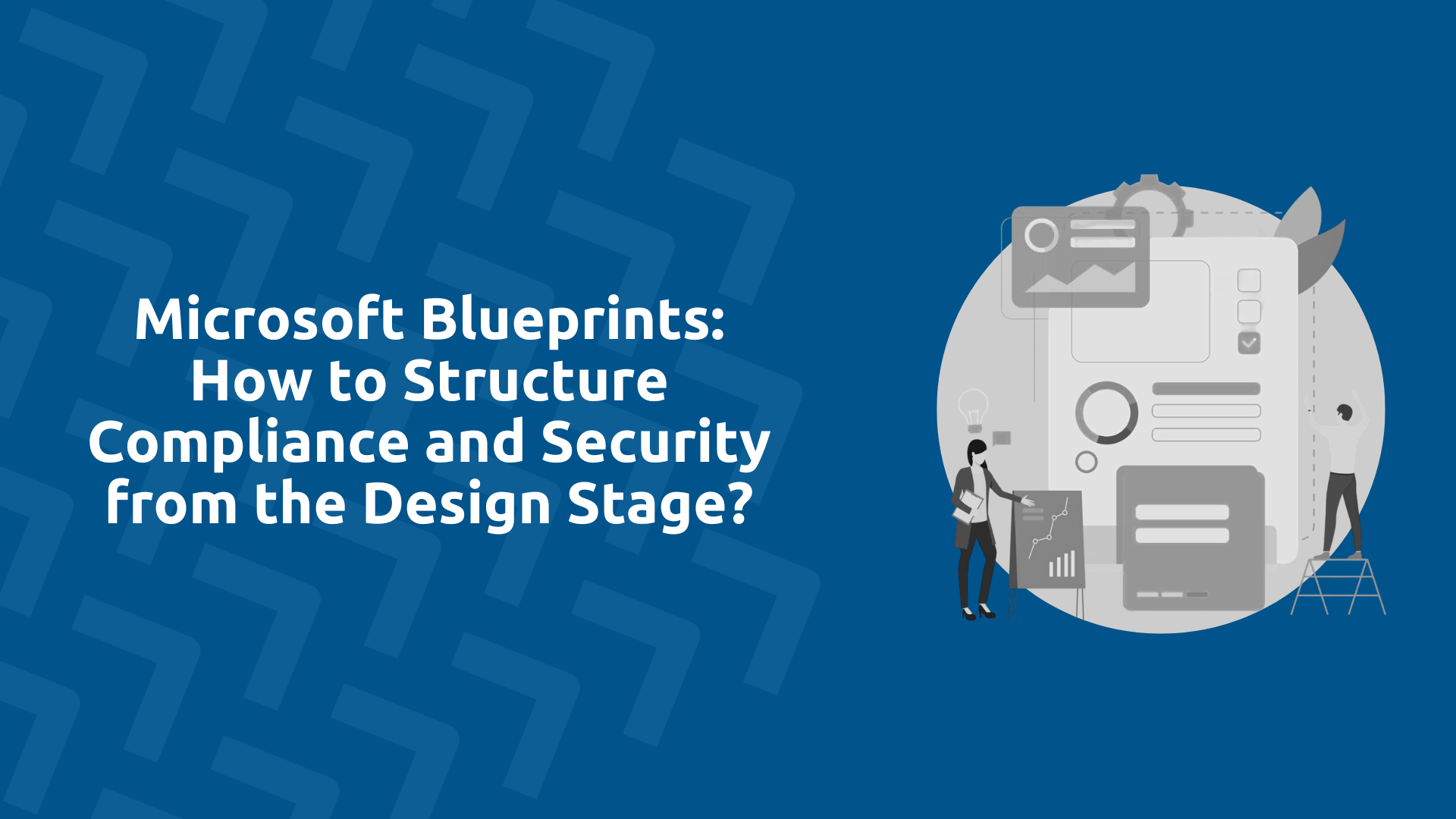 Microsoft Blueprints: How to Structure Compliance and Security from the Design Stage?